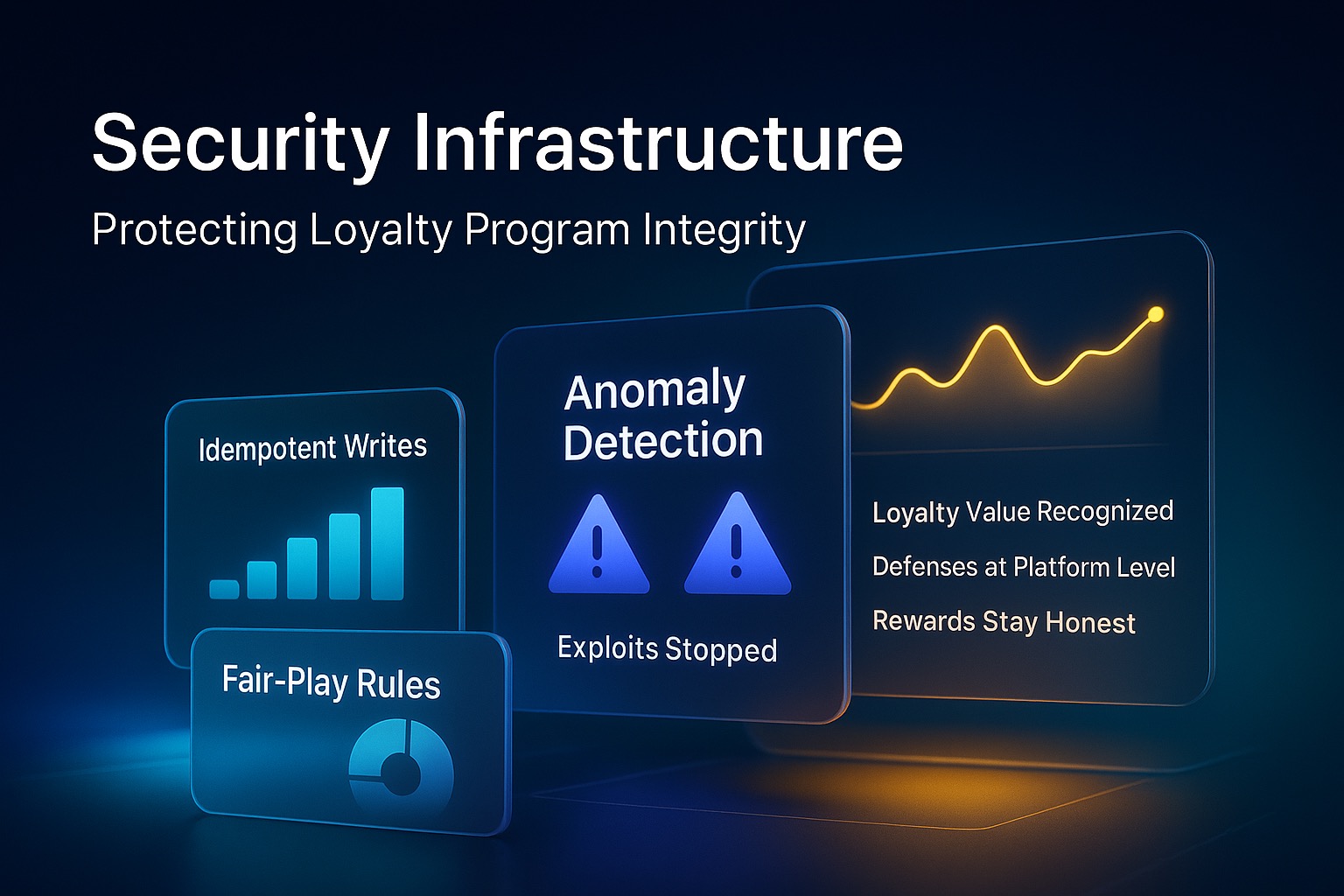 Security Infrastructure

Protecting Loyalty Program Integrity

Idempotent Writes

Fair-Play Rules

Anomaly Detection

Exploits Stopped

Loyalty Value Recognized

Defenses at Platform Level

Rewards Stay Honest